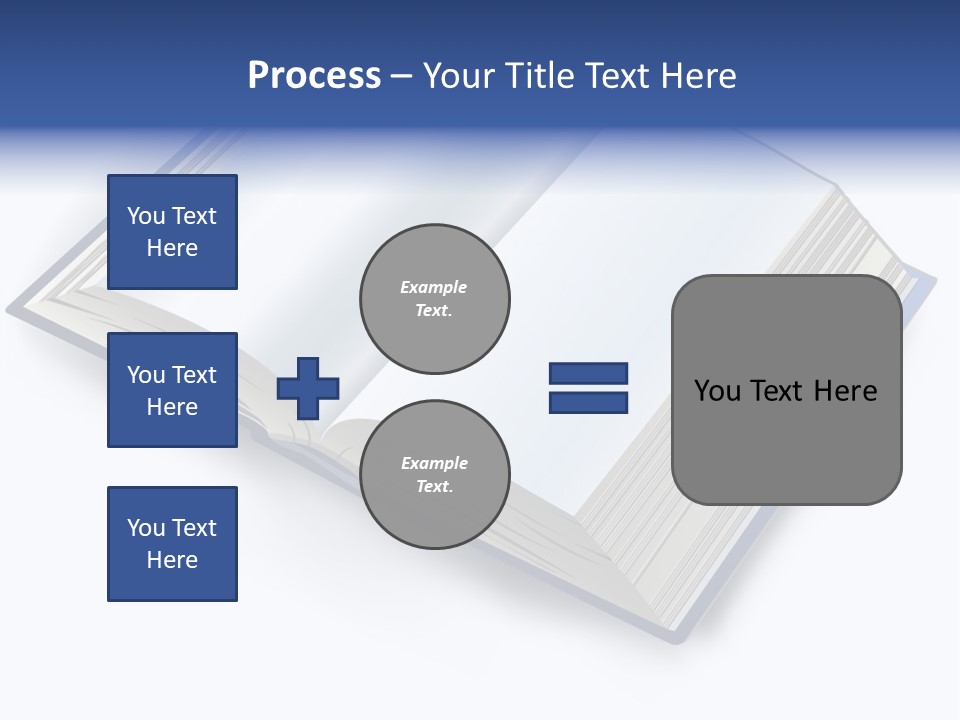 Process – Your Title Text Here

You Text Here

You Text Here

You Text Here

Example Text.

Example Text.

You Text Here